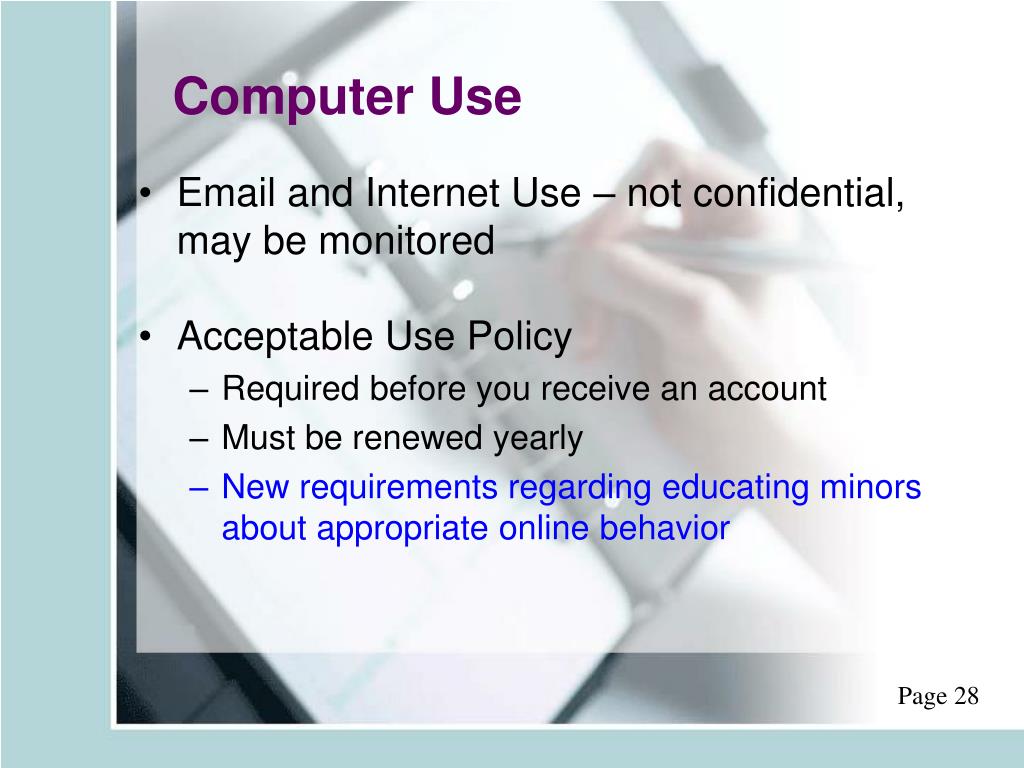 Computer Use

• Email and Internet Use – not confidential, may be monitored

• Acceptable Use Policy
– Required before you receive an account
– Must be renewed yearly
– New requirements regarding educating minors about appropriate online behavior

Page 28